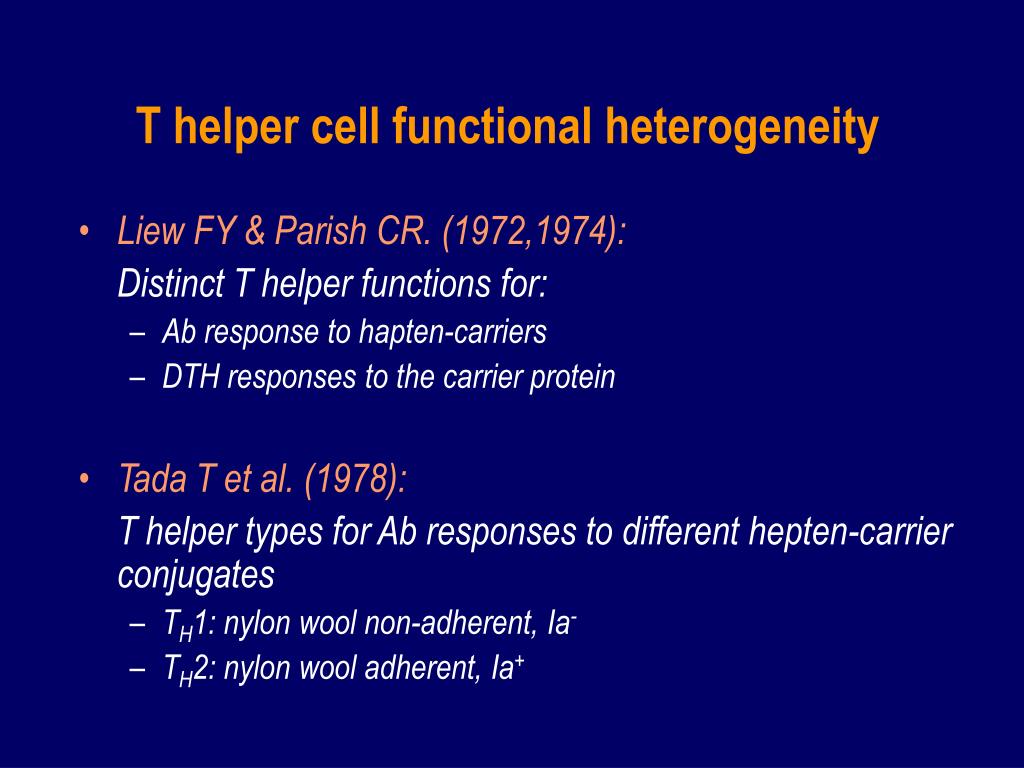 T helper cell functional heterogeneity

• Liew FY & Parish CR. (1972,1974):

Distinct T helper functions for:

– Ab response to hapten-carriers
– DTH responses to the carrier protein

• Tada T et al. (1978):

T helper types for Ab responses to different hepten-carrier conjugates

– $T_H1$: nylon wool non-adherent, $Ia^-$
– $T_H2$: nylon wool adherent, $Ia^+$